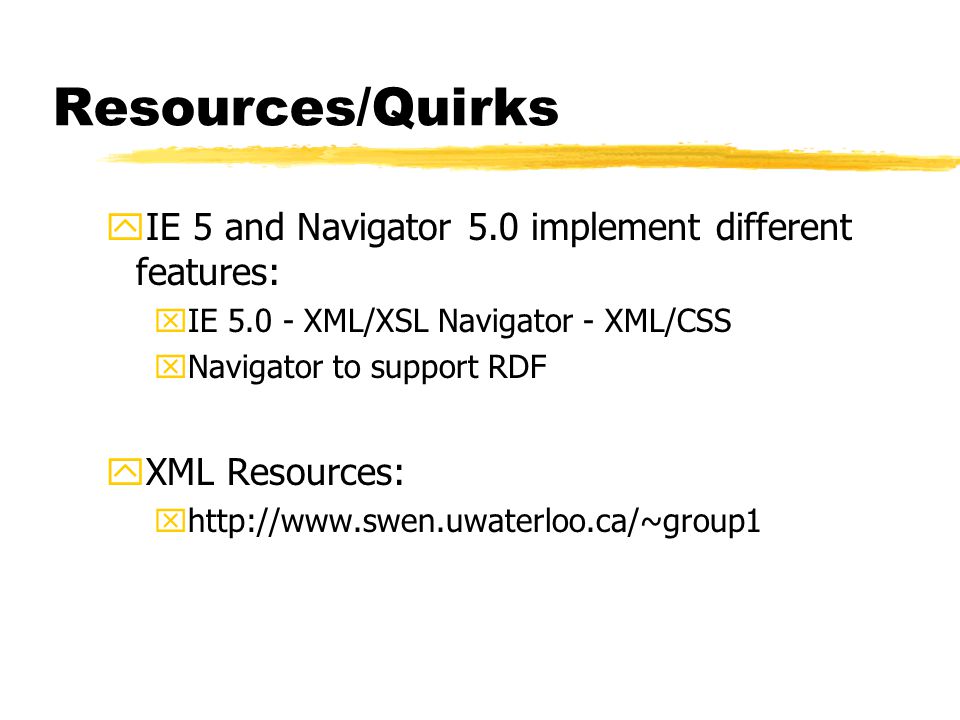 Resources/Quirks

IE 5 and Navigator 5.0 implement different features:

IE 5.0 - XML/XSL Navigator - XML/CSS

Navigator to support RDF

XML Resources:

http://www.swen.uwaterloo.ca/~group1